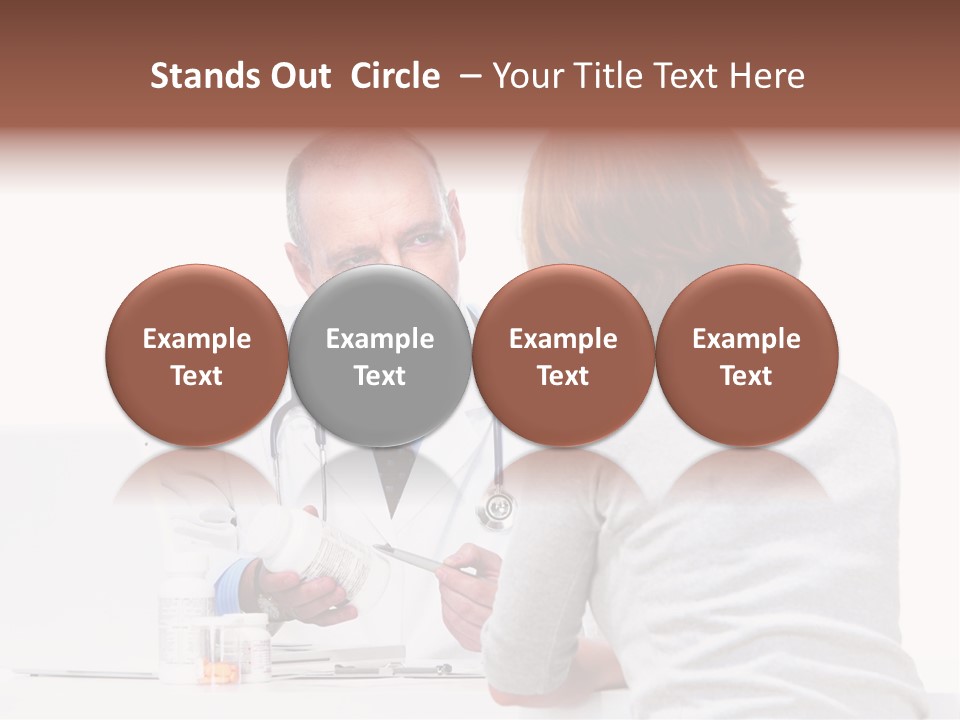 Stands Out Circle – Your Title Text Here

Example Text

Example Text

Example Text

Example Text